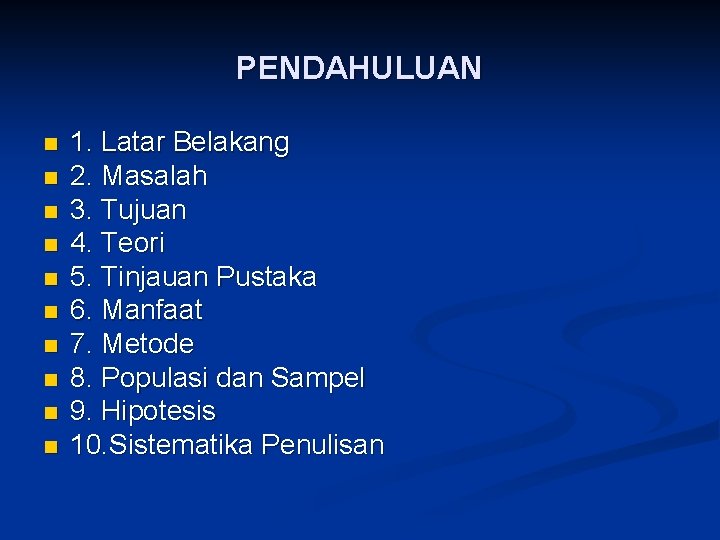 PENDAHULUAN

- 1. Latar Belakang
- 2. Masalah
- 3. Tujuan
- 4. Teori
- 5. Tinjauan Pustaka
- 6. Manfaat
- 7. Metode
- 8. Populasi dan Sampel
- 9. Hipotesis
- 10.Sistematika Penulisan